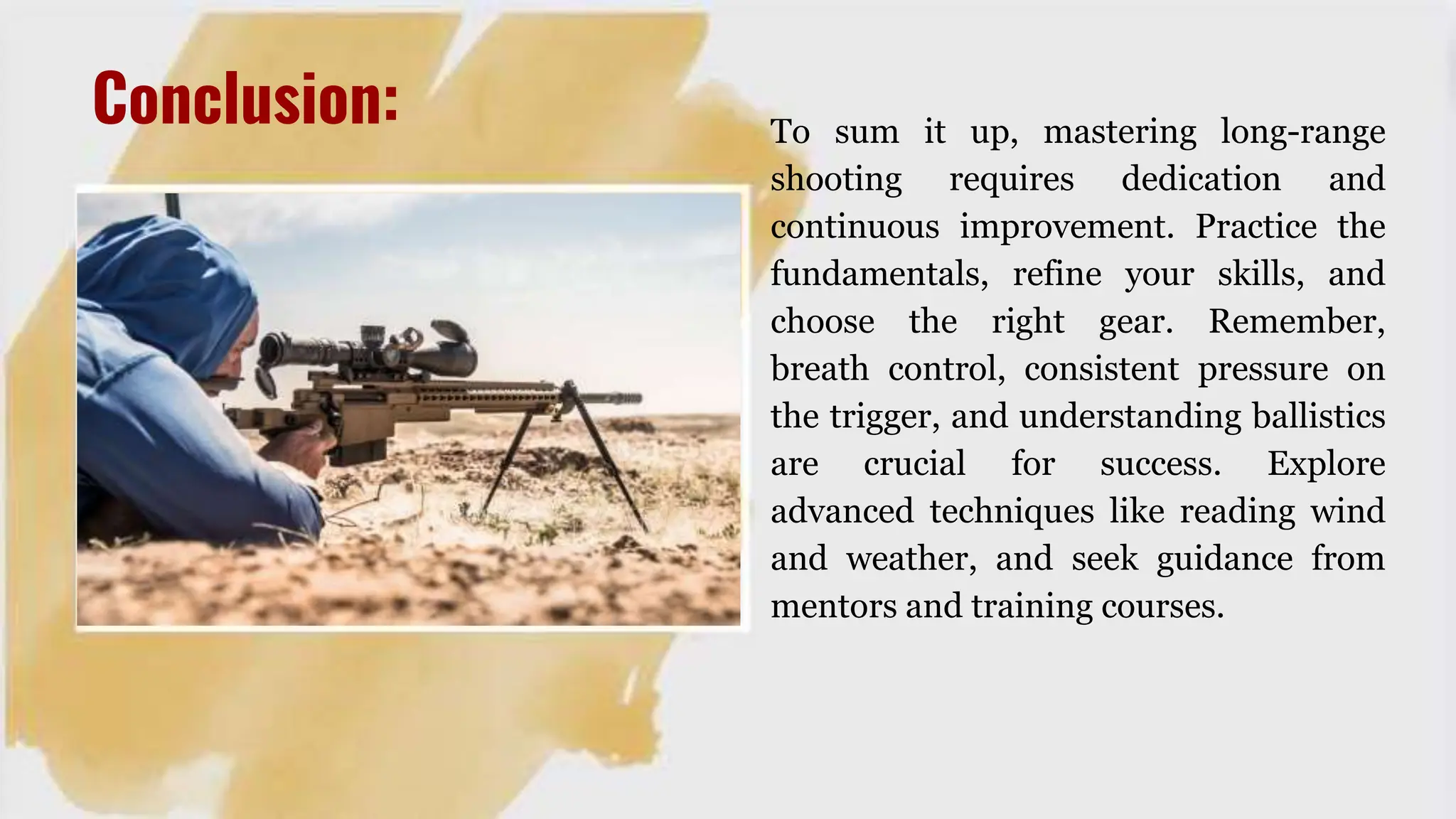 Conclusion:

To sum it up, mastering long-range shooting requires dedication and continuous improvement. Practice the fundamentals, refine your skills, and choose the right gear. Remember, breath control, consistent pressure on the trigger, and understanding ballistics are crucial for success. Explore advanced techniques like reading wind and weather, and seek guidance from mentors and training courses.